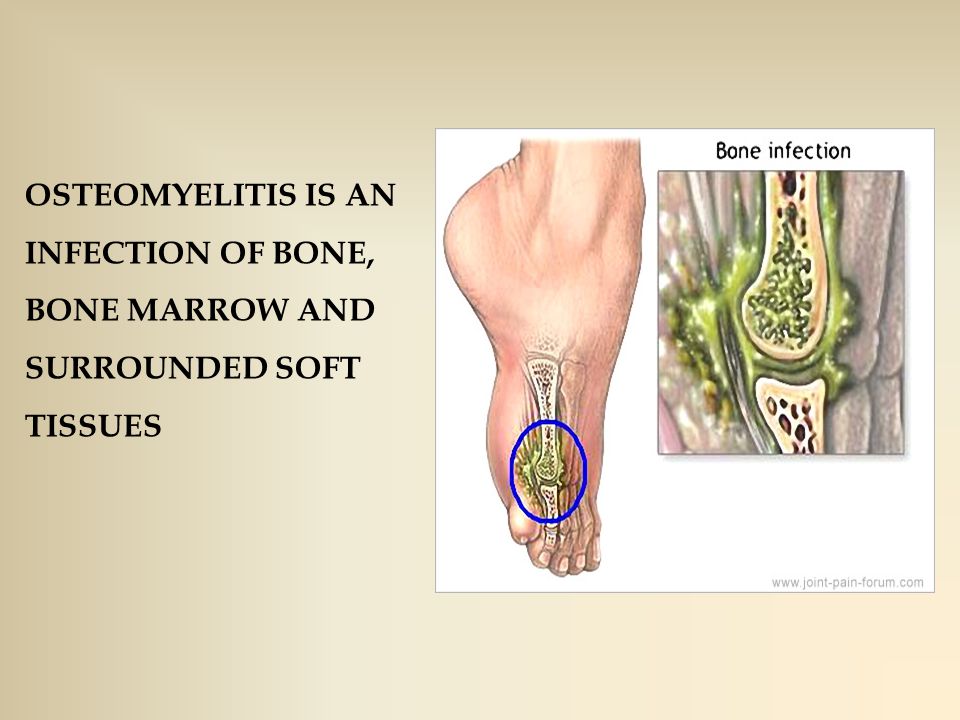 OSTEOMYELITIS IS AN INFECTION OF BONE, BONE MARROW AND SURROUNDED SOFT TISSUES

Bone infection

www.joint-pain-forum.com